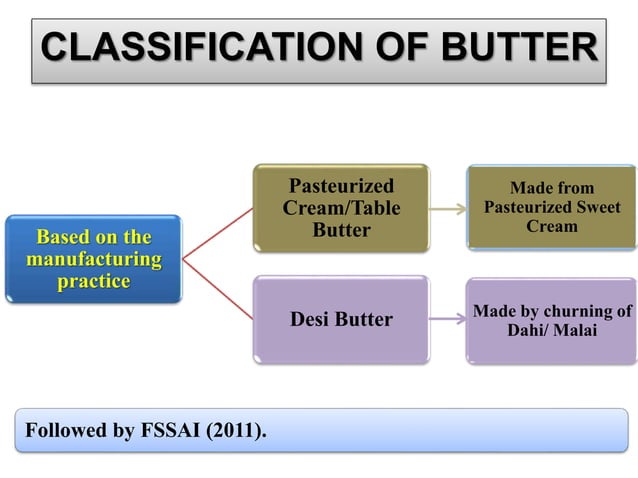 CLASSIFICATION OF BUTTER

Based on the manufacturing practice

Pasteurized Cream/Table Butter

Made from Pasteurized Sweet Cream

Desi Butter

Made by churning of Dahi/ Malai

Followed by FSSAI (2011).